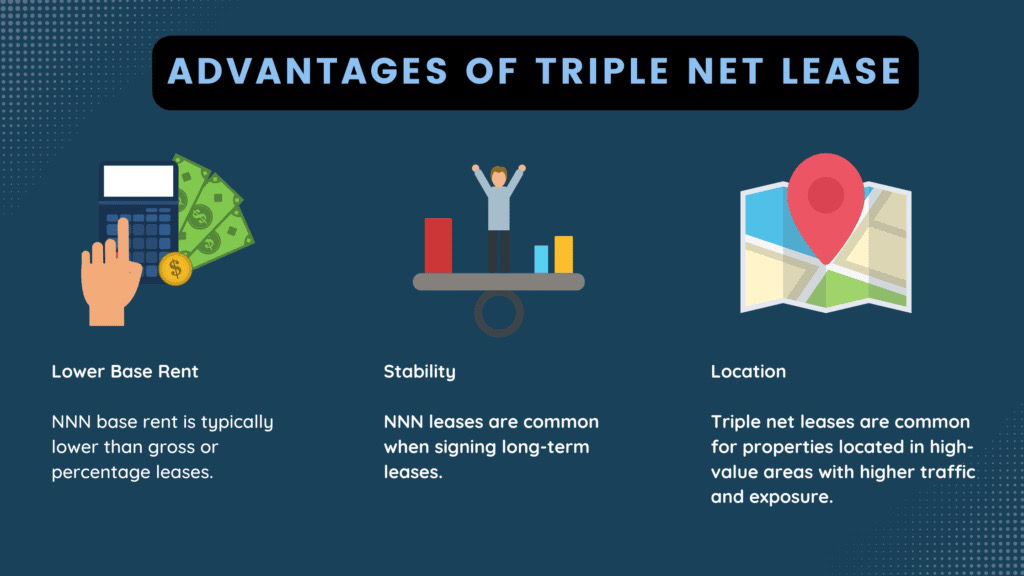 ADVANTAGES OF TRIPLE NET LEASE

Lower Base Rent

NNN base rent is typically lower than gross or percentage leases.

Stability

NNN leases are common when signing long-term leases.

Location

Triple net leases are common for properties located in high-value areas with higher traffic and exposure.